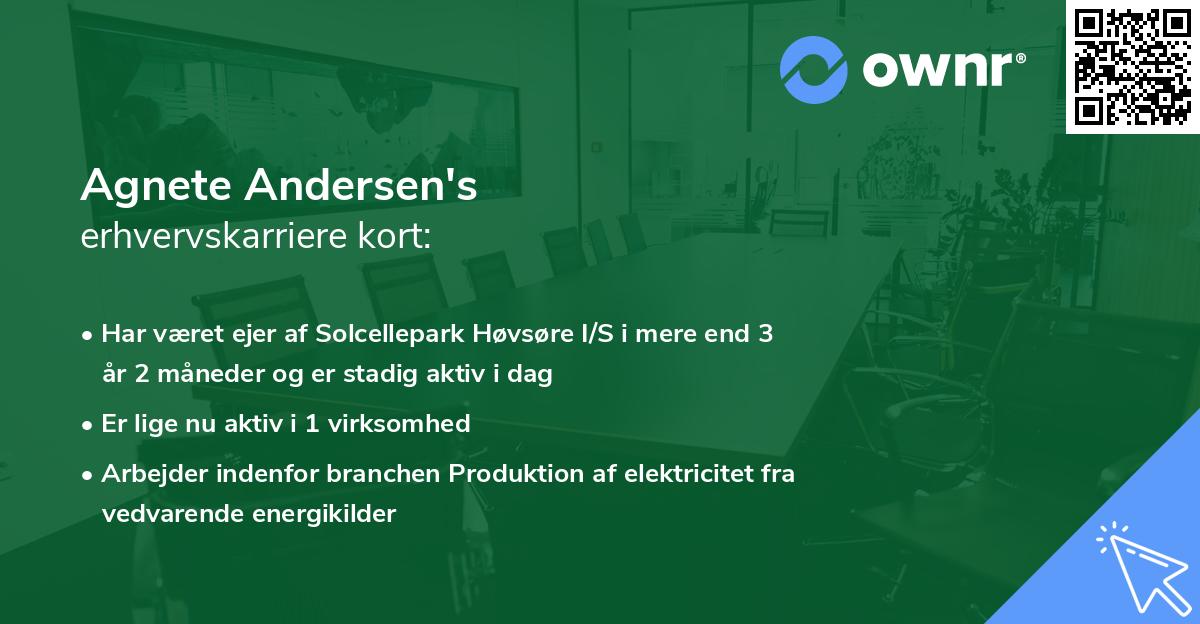 ownr®

Agnete Andersen's
erhvervskarriere kort:

• Har været ejer af Solcellepark Høvsøre I/S i mere end 3 år 2 måneder og er stadig aktiv i dag

• Er lige nu aktiv i 1 virksomhed

• Arbejder indenfor branchen Produktion af elektricitet fra vedvarende energikilder